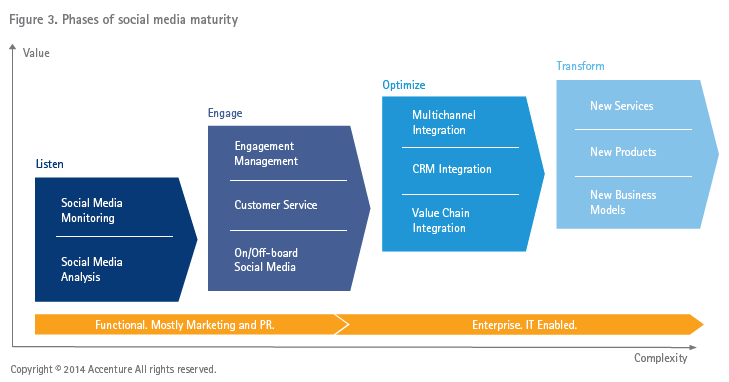 Figure 3. Phases of social media maturity

Value

Listen

Social Media Monitoring

Social Media Analysis

Engage

Engagement Management

Customer Service

On/Off-board Social Media

Optimize

Multichannel Integration

CRM Integration

Value Chain Integration

Transform

New Services

New Products

New Business Models

Functional. Mostly Marketing and PR.

Enterprise. IT Enabled.

Complexity

Copyright © 2014 Accenture All rights reserved.